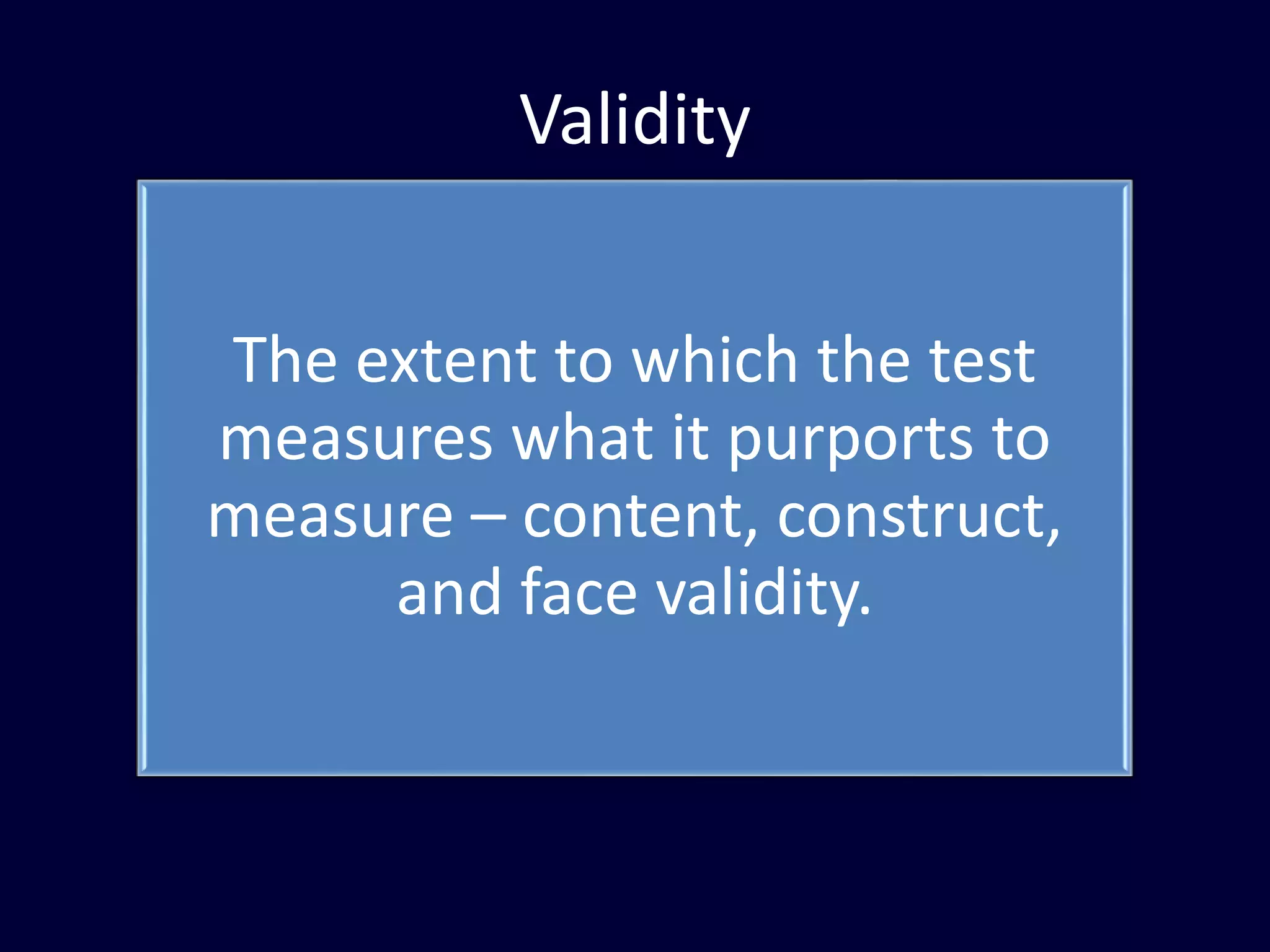 Validity

The extent to which the test measures what it purports to measure – content, construct, and face validity.